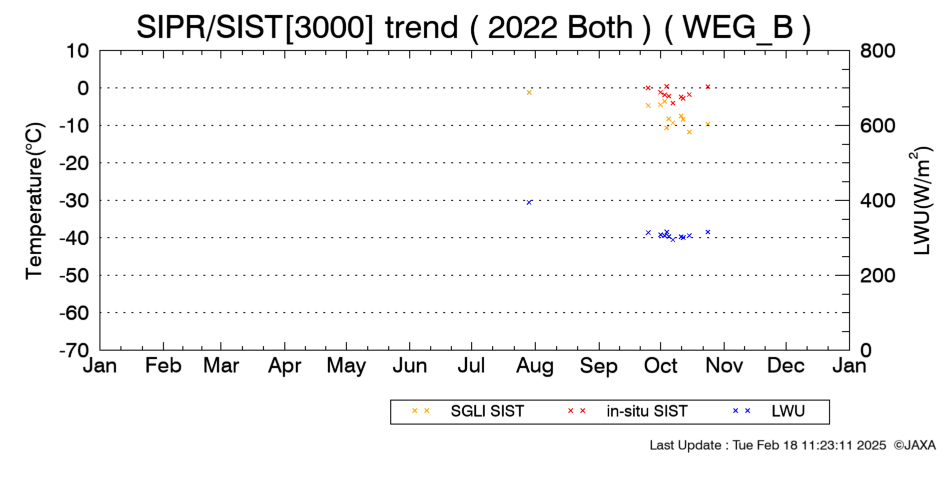 SIPR/SIST[3000] trend ( 2022 Both ) ( WEG_B )

Temperature(°C)

10
0
-10
-20
-30
-40
-50
-60
-70

LWU(W/m$^2$)

800
600
400
200
0

Jan Feb Mar Apr May Jun Jul Aug Sep Oct Nov Dec Jan

SGLI SIST in-situ SIST LWU

Last Update : Tue Feb 18 11:23:11 2025 ©JAXA